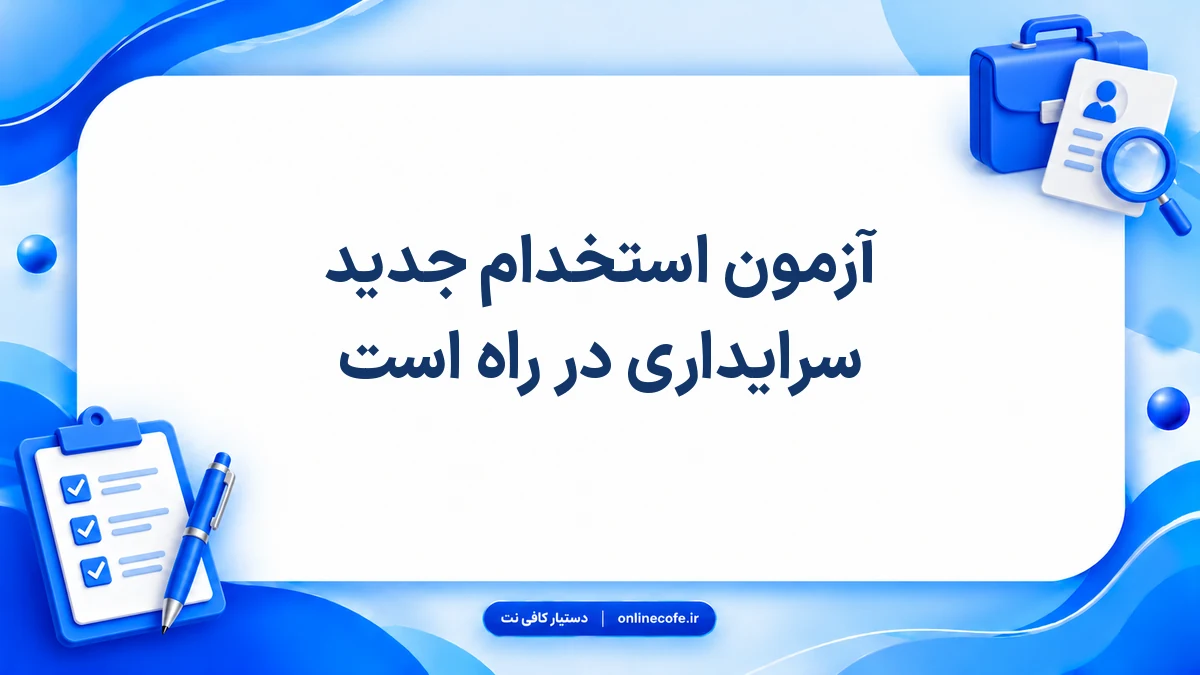 آزمون استخدام جدید
سرایداری در راه است

دستیار کافی نت | onlinecofe.ir